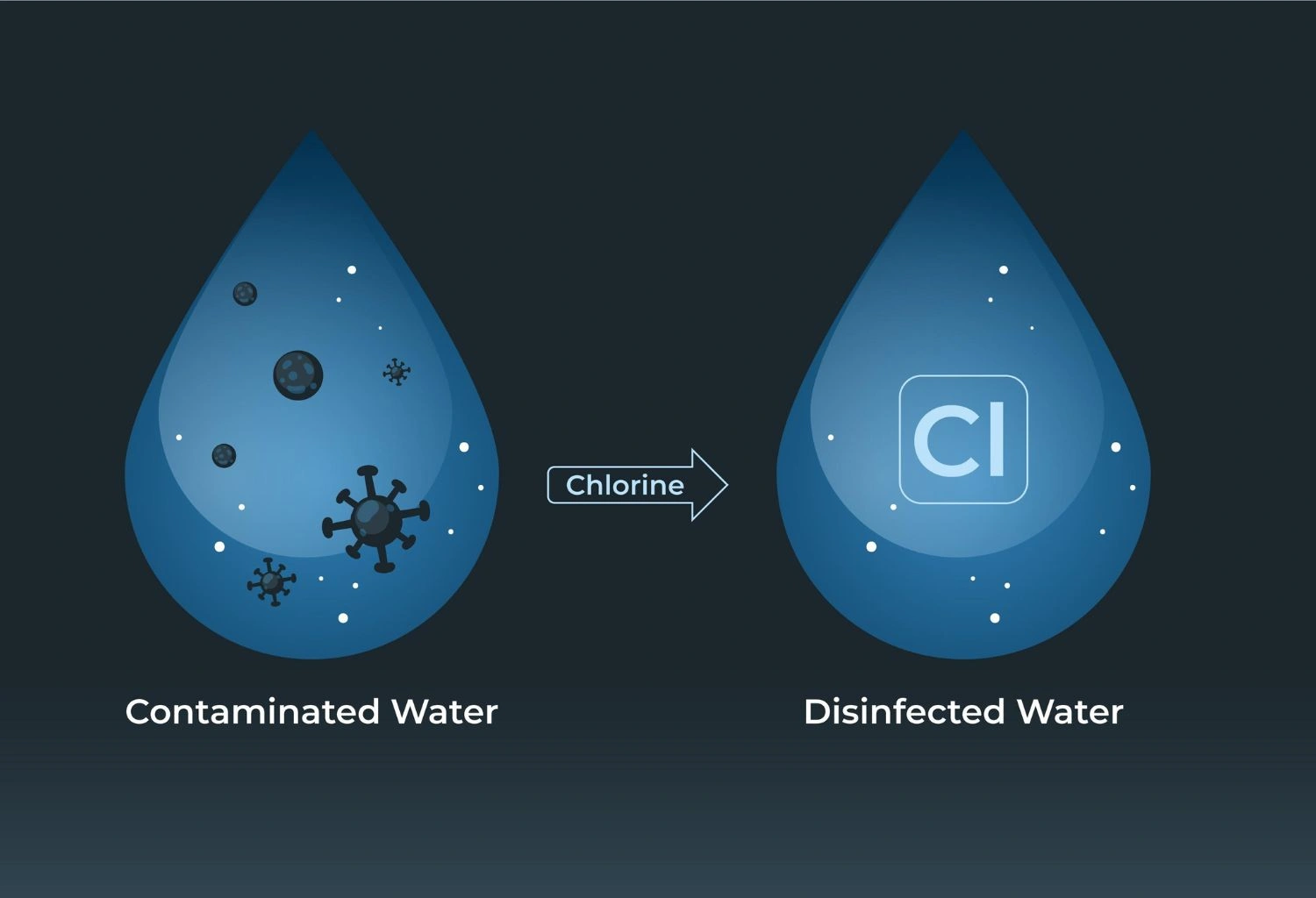 Chlorine

Cl

Contaminated Water

Disinfected Water